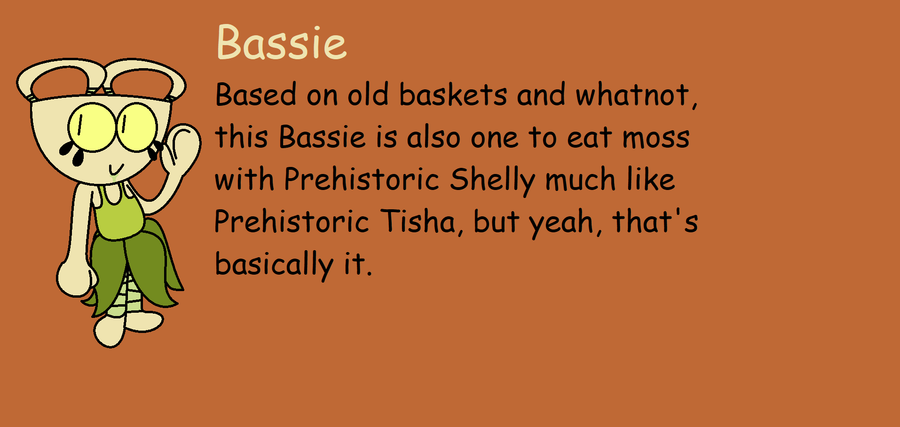 Bassie

Based on old baskets and whatnot, this Bassie is also one to eat moss with Prehistoric Shelly much like Prehistoric Tisha, but yeah, that's basically it.